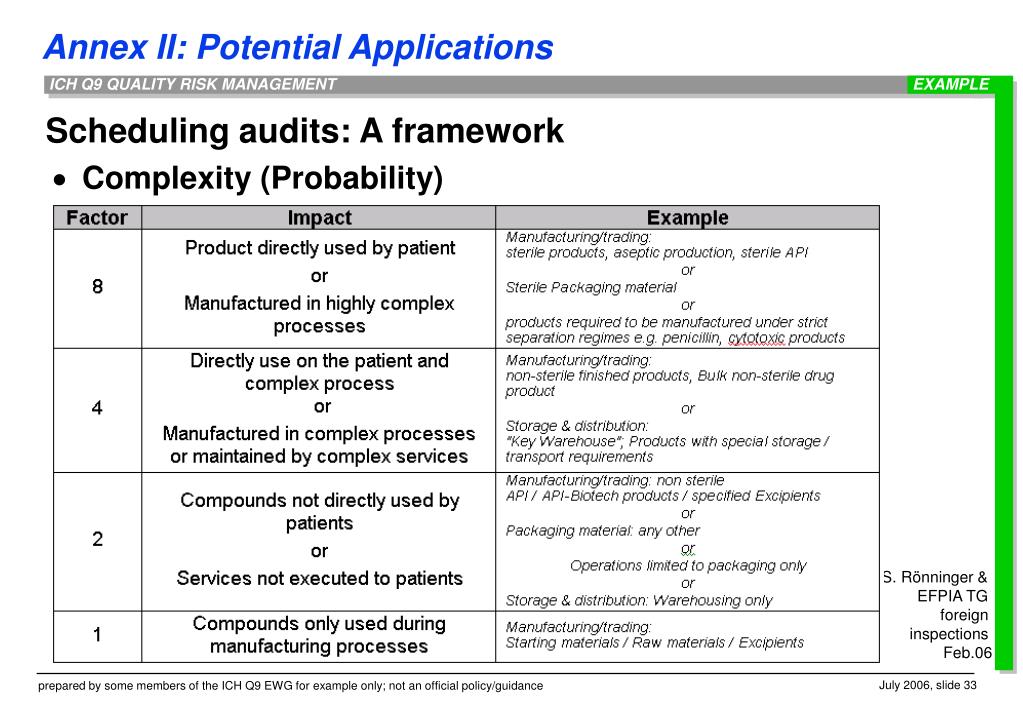 Annex II: Potential Applications

ICH Q9 QUALITY RISK MANAGEMENT

EXAMPLE

Scheduling audits: A framework

• Complexity (Probability)

| Factor | Impact | Example |
|---|---|---|
| 8 | Product directly used by patient or Manufactured in highly complex processes | Manufacturing/trading: sterile products, aseptic production, sterile API or Sterile Packaging material or products required to be manufactured under strict separation regimes e.g. penicillin, cytotoxic products |
| 4 | Directly use on the patient and complex process or Manufactured in complex processes or maintained by complex services | Manufacturing/trading: non-sterile finished products, Bulk non-sterile drug product or Storage & distribution: "Key Warehouse"; Products with special storage / transport requirements |
| 2 | Compounds not directly used by patients or Services not executed to patients | Manufacturing/trading: non sterile API / API-Biotech products / specified Excipients or Packaging material: any other or Operations limited to packaging only or Storage & distribution: Warehousing only |
| 1 | Compounds only used during manufacturing processes | Manufacturing/trading: Starting materials / Raw materials / Excipients |

S. Rönninger & EFPIA TG foreign inspections Feb.06

prepared by some members of the ICH Q9 EWG for example only; not an official policy/guidance

July 2006, slide 33